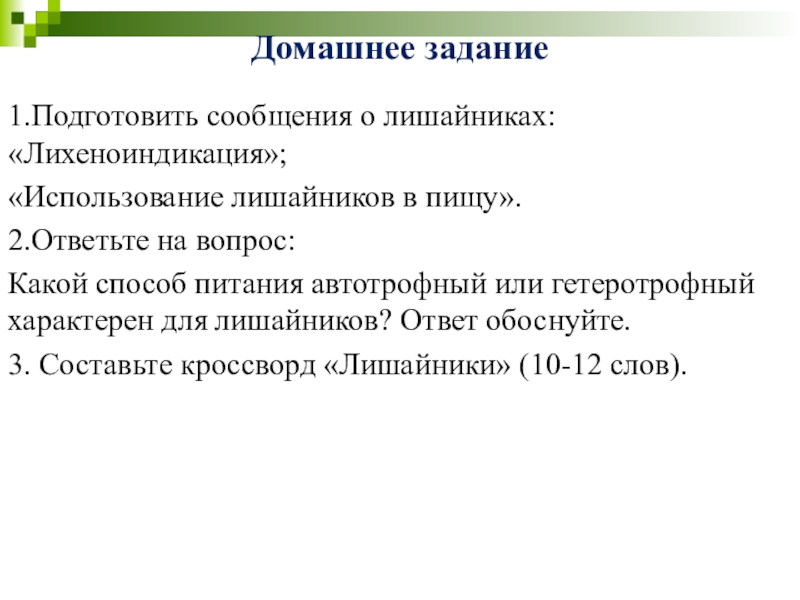 Домашнее задание

1.Подготовить сообщения о лишайниках:
«Лихеноиндикация»;

«Использование лишайников в пищу».

2.Ответьте на вопрос:

Какой способ питания автотрофный или гетеротрофный характерен для лишайников? Ответ обоснуйте.

3. Составьте кроссворд «Лишайники» (10-12 слов).